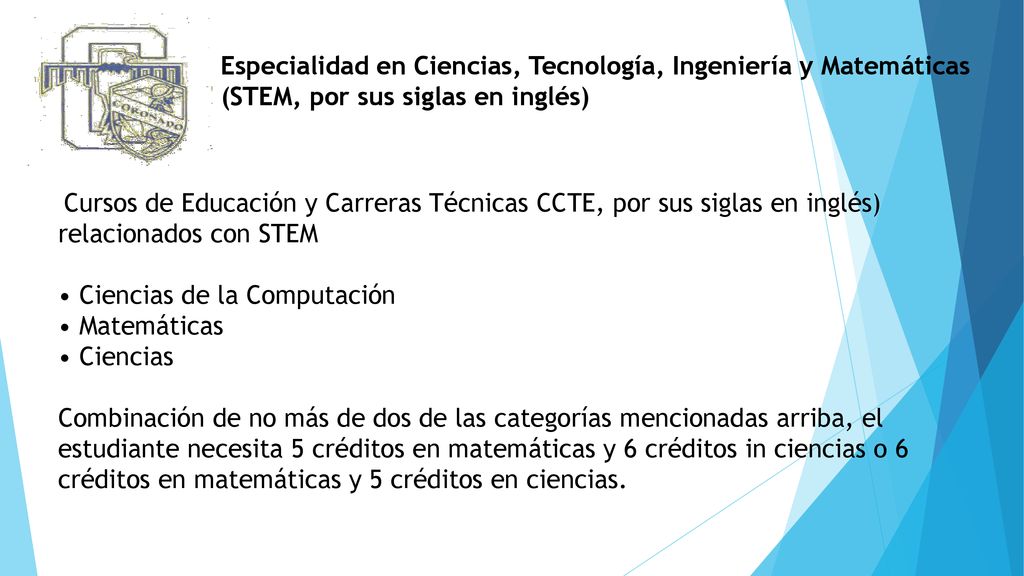 CORONADO

Especialidad en Ciencias, Tecnología, Ingeniería y Matemáticas (STEM, por sus siglas en inglés)

Cursos de Educación y Carreras Técnicas CCTE, por sus siglas en inglés) relacionados con STEM

• Ciencias de la Computación
• Matemáticas
• Ciencias

Combinación de no más de dos de las categorías mencionadas arriba, el estudiante necesita 5 créditos en matemáticas y 6 créditos in ciencias o 6 créditos en matemáticas y 5 créditos en ciencias.